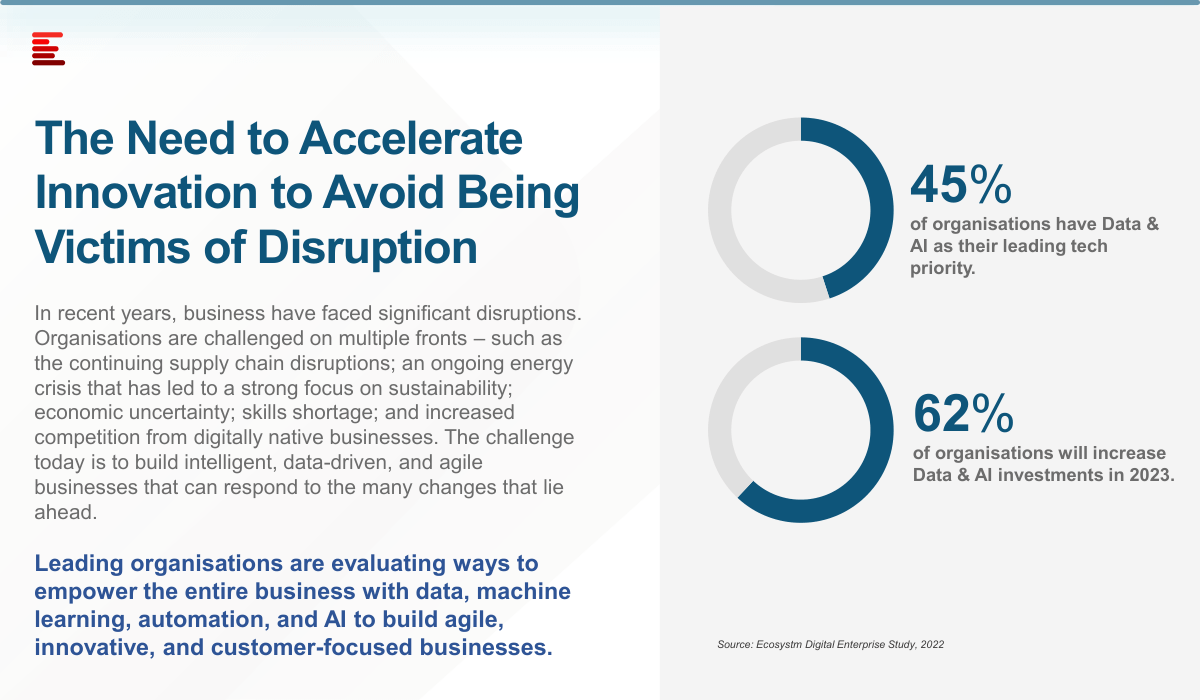 The Need to Accelerate Innovation to Avoid Being Victims of Disruption

In recent years, business have faced significant disruptions. Organisations are challenged on multiple fronts – such as the continuing supply chain disruptions; an ongoing energy crisis that has led to a strong focus on sustainability; economic uncertainty; skills shortage; and increased competition from digitally native businesses. The challenge today is to build intelligent, data-driven, and agile businesses that can respond to the many changes that lie ahead.

Leading organisations are evaluating ways to empower the entire business with data, machine learning, automation, and AI to build agile, innovative, and customer-focused businesses.

45%
of organisations have Data & AI as their leading tech priority.

62%
of organisations will increase Data & AI investments in 2023.

Source: Ecosystm Digital Enterprise Study, 2022